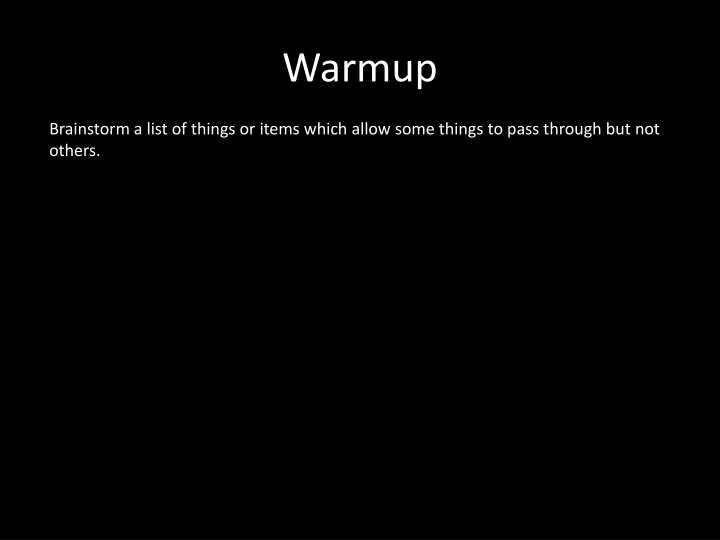 Warmup

Brainstorm a list of things or items which allow some things to pass through but not others.